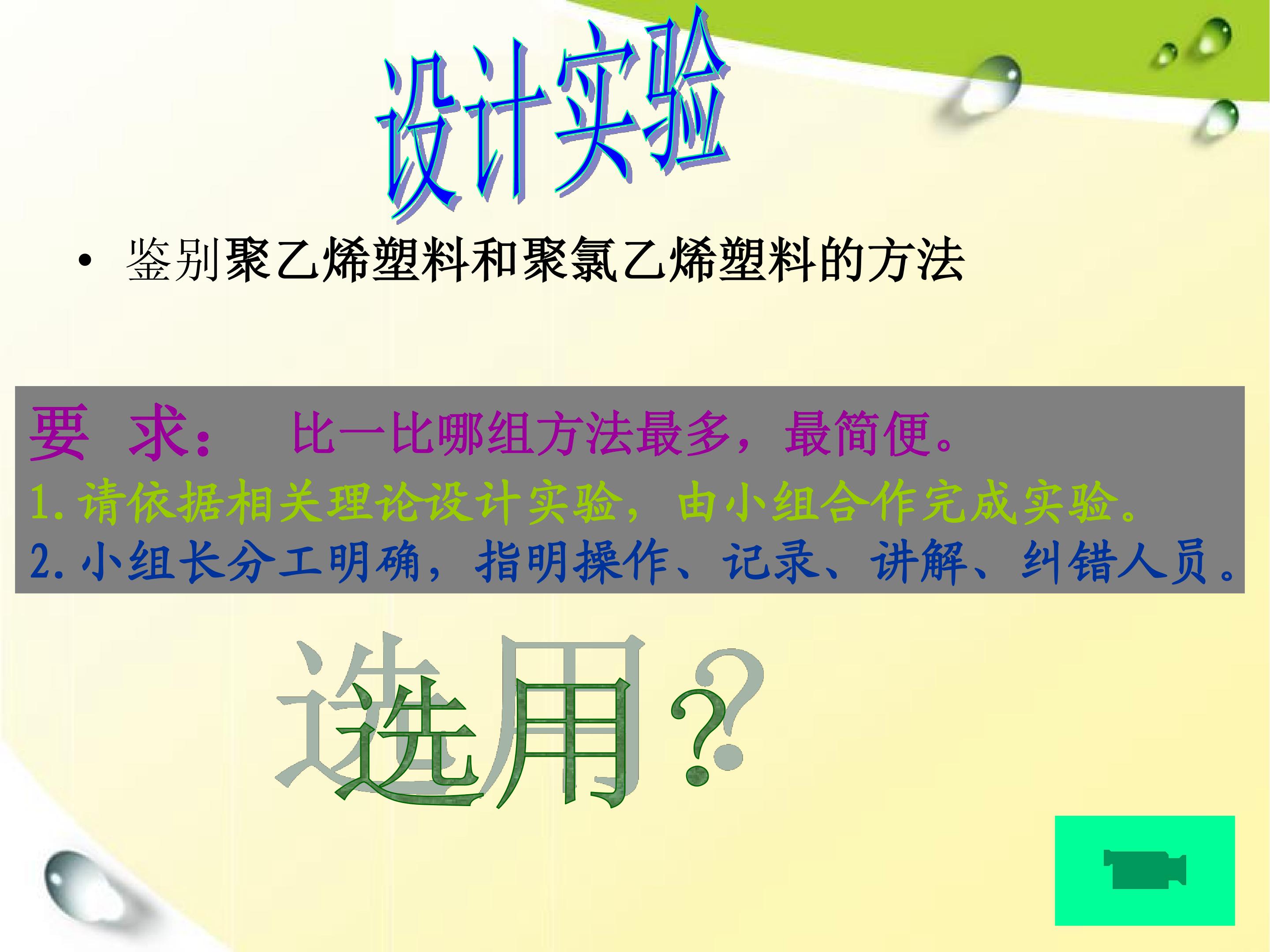 设计实验

• 鉴别聚乙烯塑料和聚氯乙烯塑料的方法

要 求： 比一比哪组方法最多，最简便。

1.请依据相关理论设计实验，由小组合作完成实验。

2.小组长分工明确，指明操作、记录、讲解、纠错人员。

选用？